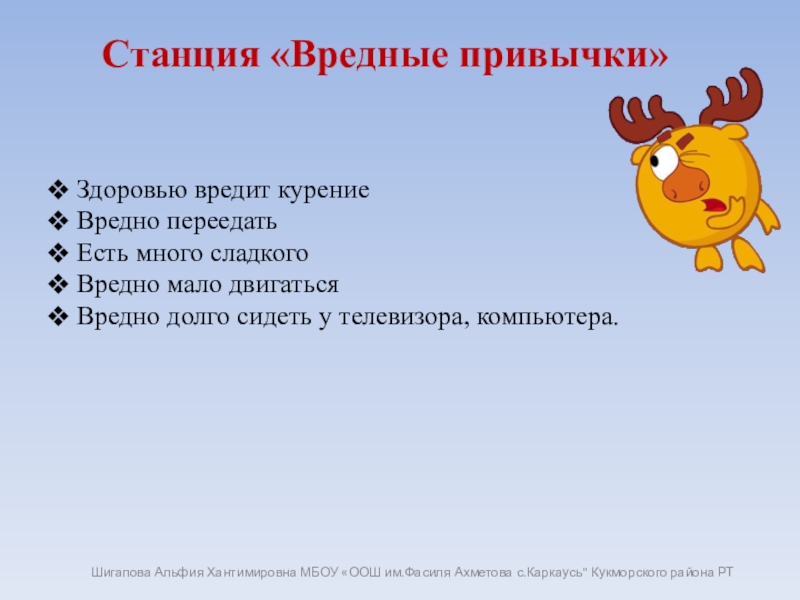 Станция «Вредные привычки»

❖ Здоровью вредит курение
❖ Вредно переедать
❖ Есть много сладкого
❖ Вредно мало двигаться
❖ Вредно долго сидеть у телевизора, компьютера.

Шигапова Альфия Хантимировна МБОУ «ООШ им.Фасиля Ахметова с.Каркаусь" Кукморского района РТ